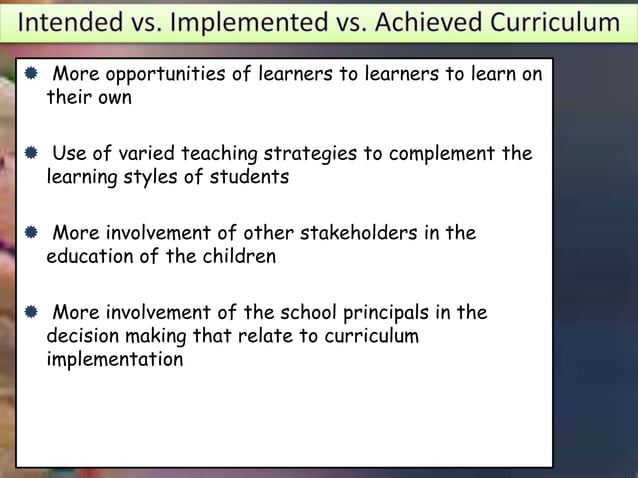 Intended vs. Implemented vs. Achieved Curriculum

More opportunities of learners to learners to learn on their own

Use of varied teaching strategies to complement the learning styles of students

More involvement of other stakeholders in the education of the children

More involvement of the school principals in the decision making that relate to curriculum implementation